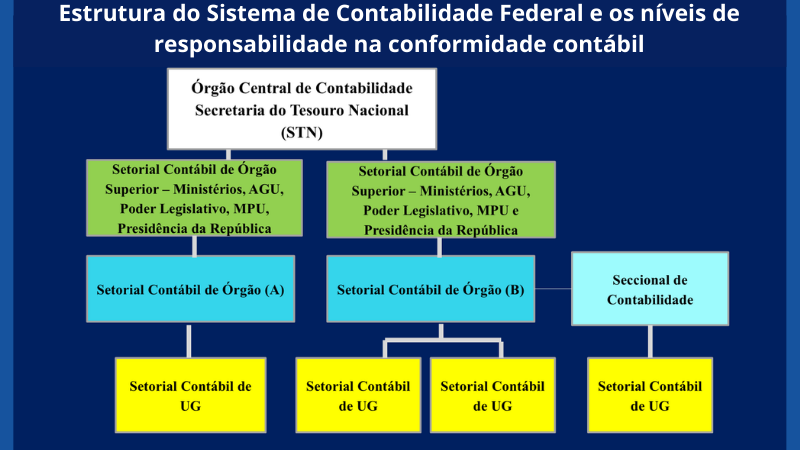 Estrutura do Sistema de Contabilidade Federal e os níveis de responsabilidade na conformidade contábil

Órgão Central de Contabilidade
Secretaria do Tesouro Nacional
(STN)

Setorial Contábil de Órgão Superior – Ministérios, AGU, Poder Legislativo, MPU, Presidência da República

Setorial Contábil de Órgão Superior – Ministérios, AGU, Poder Legislativo, MPU e Presidência da República

Setorial Contábil de Órgão (A)

Setorial Contábil de Órgão (B)

Seccional de Contabilidade

Setorial Contábil de UG

Setorial Contábil de UG

Setorial Contábil de UG

Setorial Contábil de UG